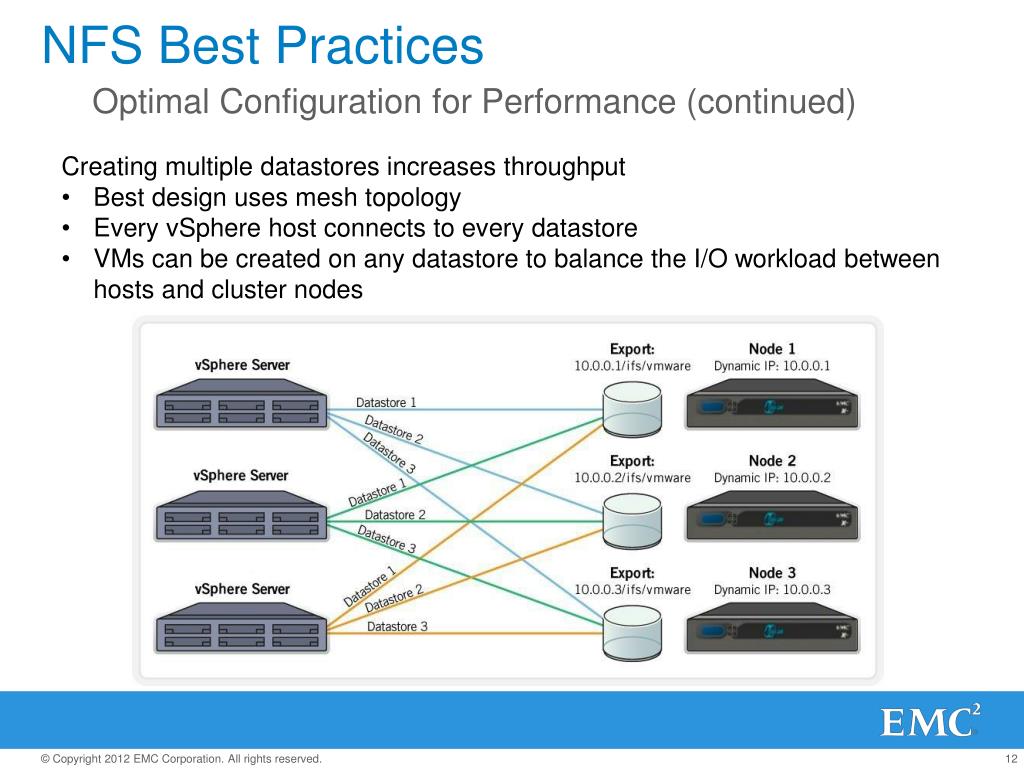 NFS Best Practices

Optimal Configuration for Performance (continued)

Creating multiple datastores increases throughput
• Best design uses mesh topology
• Every vSphere host connects to every datastore
• VMs can be created on any datastore to balance the I/O workload between hosts and cluster nodes

vSphere Server
Datastore 1
Datastore 2
Datastore 3
vSphere Server
Datastore 1
Datastore 2
Datastore 3
vSphere Server
Datastore 1
Datastore 2
Datastore 3

Export:
10.0.0.1/ifs/vmware
Node 1
Dynamic IP: 10.0.0.1
Export:
10.0.0.2/ifs/vmware
Node 2
Dynamic IP: 10.0.0.2
Export:
10.0.0.3/ifs/vmware
Node 3
Dynamic IP: 10.0.0.3

EMC$^2$

© Copyright 2012 EMC Corporation. All rights reserved.

12